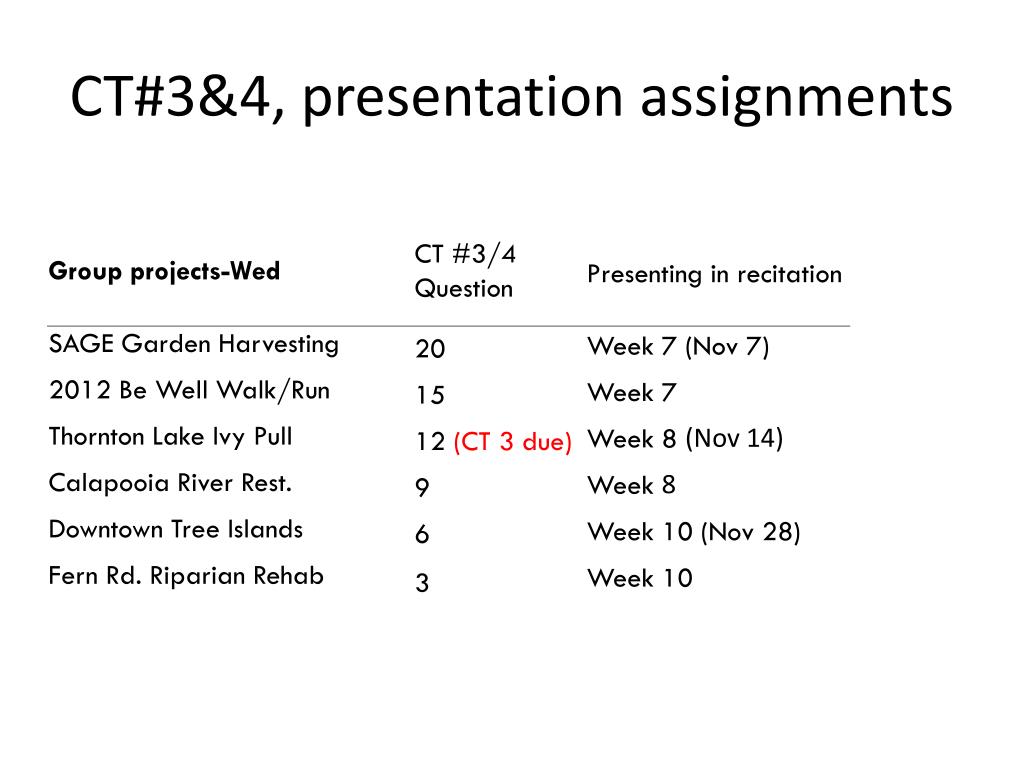 CT#3&4, presentation assignments

| Group projects-Wed | CT #3/4 Question | Presenting in recitation |
|---|---|---|
| SAGE Garden Harvesting | 20 | Week 7 (Nov 7) |
| 2012 Be Well Walk/Run | 15 | Week 7 |
| Thornton Lake Ivy Pull | 12 (CT 3 due) | Week 8 (Nov 14) |
| Calapooia River Rest. | 9 | Week 8 |
| Downtown Tree Islands | 6 | Week 10 (Nov 28) |
| Fern Rd. Riparian Rehab | 3 | Week 10 |